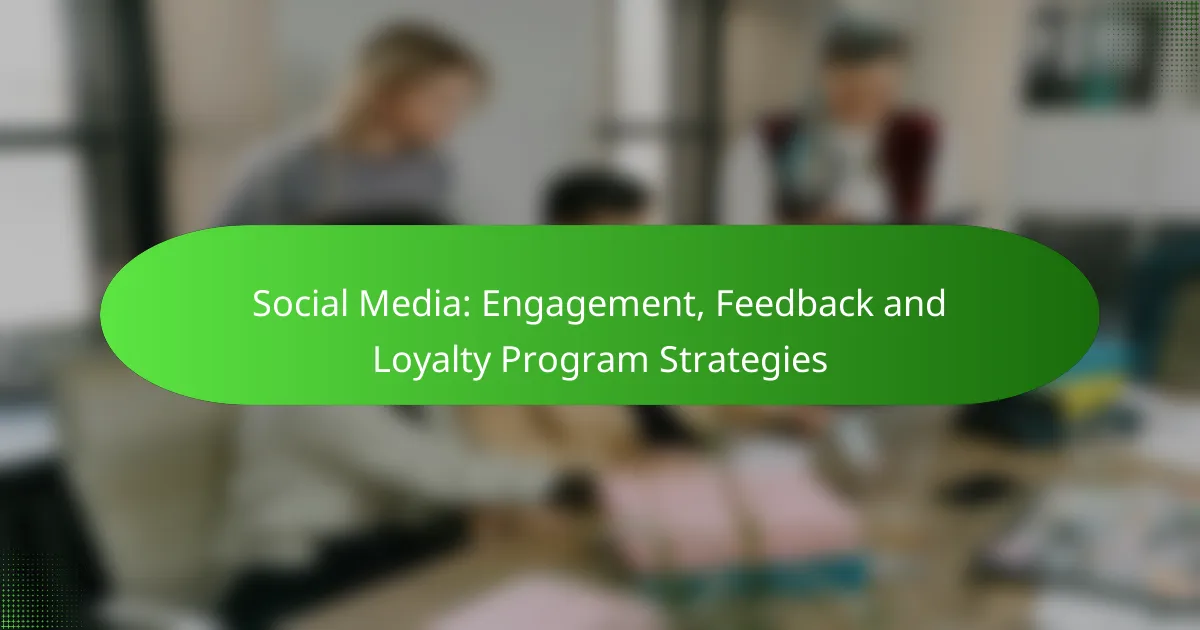 Social Media: Engagement, Feedback and Loyalty Program Strategies